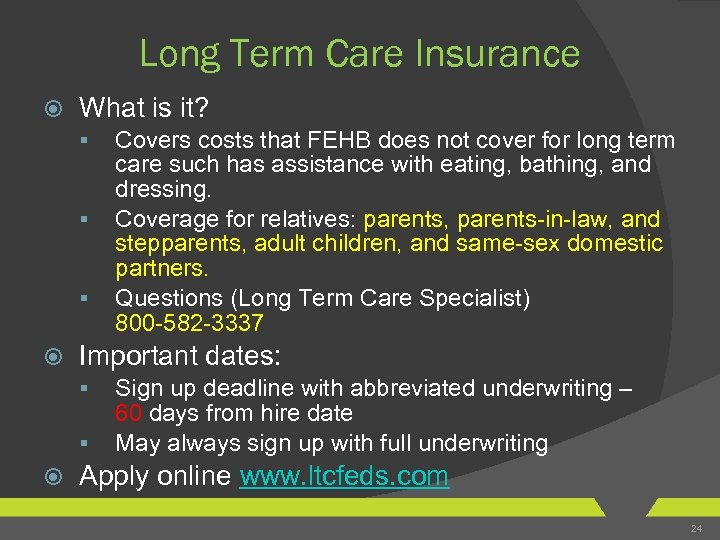 Long Term Care Insurance

What is it?

Covers costs that FEHB does not cover for long term care such has assistance with eating, bathing, and dressing.

Coverage for relatives: parents, parents-in-law, and stepparents, adult children, and same-sex domestic partners.

Questions (Long Term Care Specialist) 800-582-3337

Important dates:

Sign up deadline with abbreviated underwriting – 60 days from hire date

May always sign up with full underwriting

Apply online www.ltcfeds.com

24